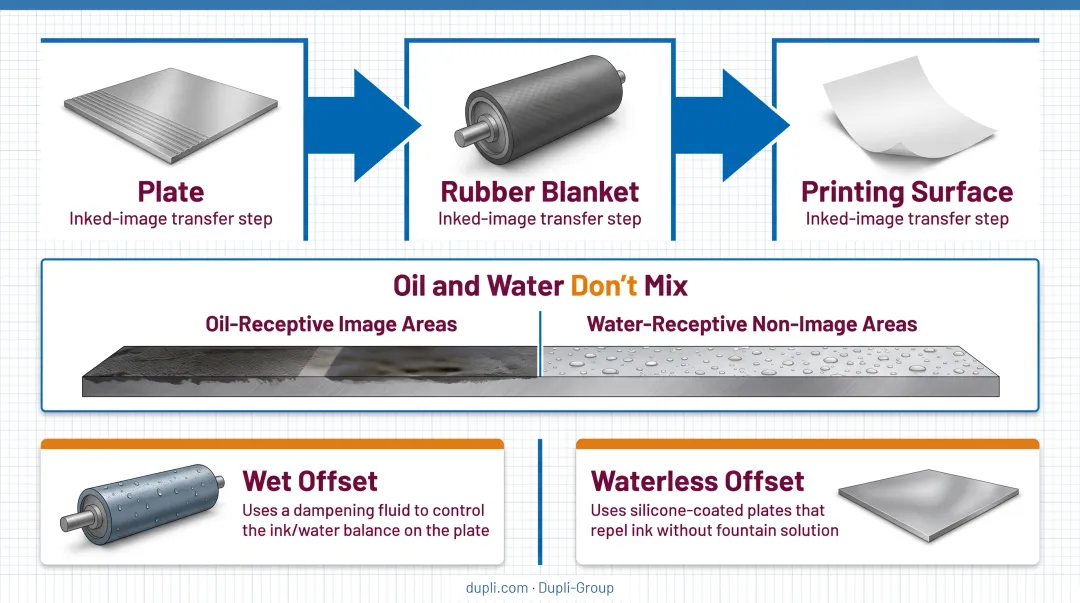 Plate
Inked-image transfer step

Rubber Blanket
Inked-image transfer step

Printing Surface
Inked-image transfer step

Oil and Water Don't Mix

Oil-Receptive Image Areas

Water-Receptive Non-Image Areas

Wet Offset
Uses a dampening fluid to control the ink/water balance on the plate

Waterless Offset
Uses silicone-coated plates that repel ink without fountain solution

dupli.com · Dupli-Group